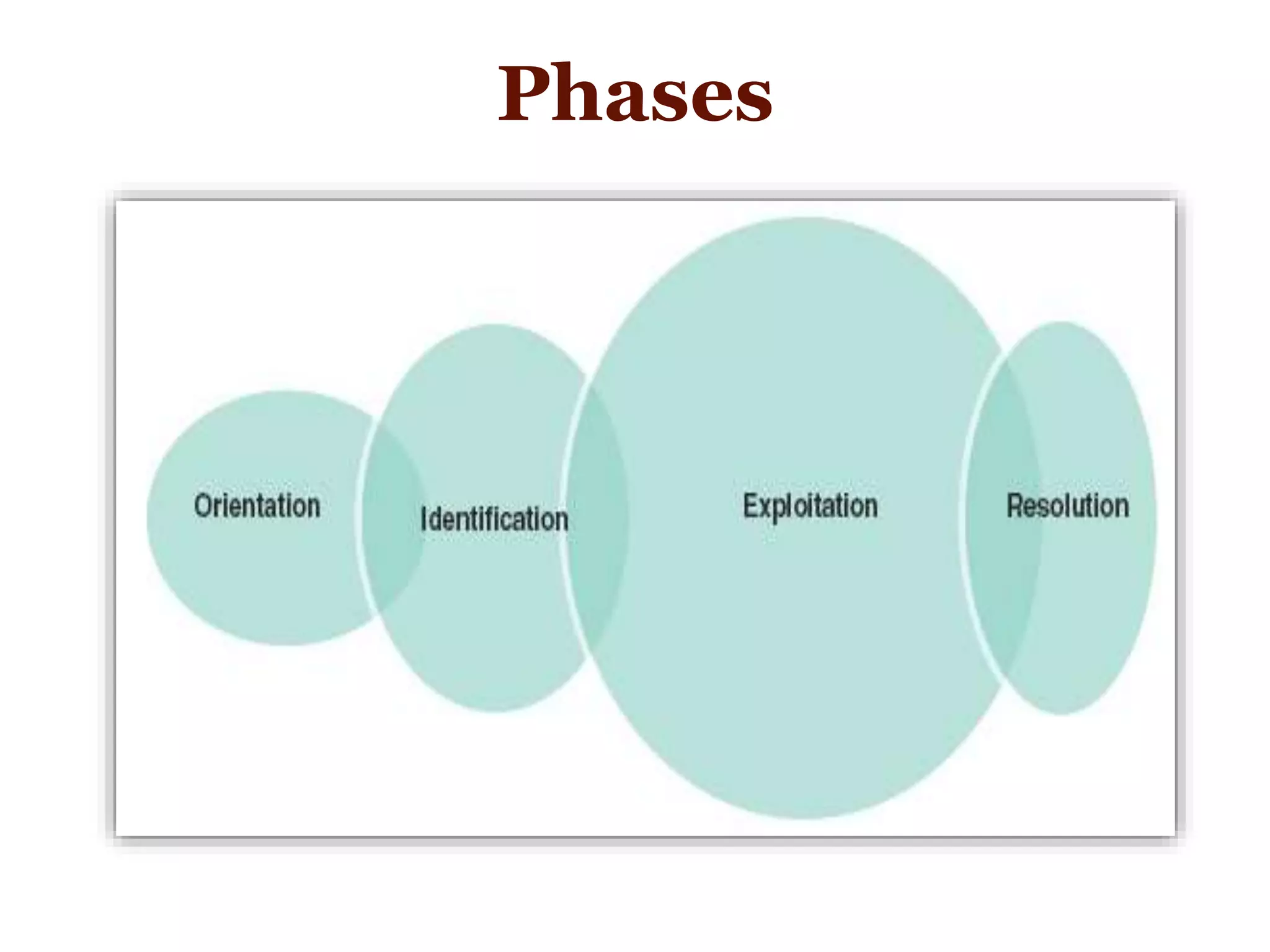 Phases

Orientation

Identification

Exploitation

Resolution